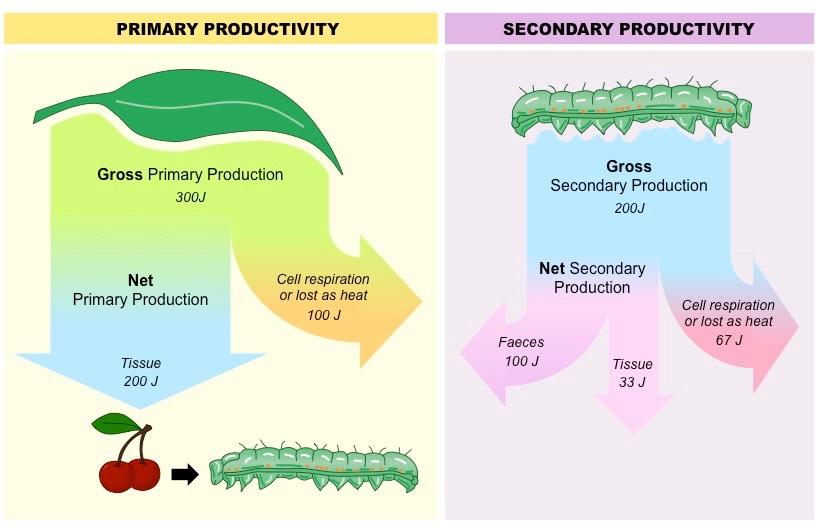 PRIMARY PRODUCTIVITY

Gross Primary Production
300J

Net
Primary Production

Cell respiration or lost as heat
100 J

Tissue
200 J

SECONDARY PRODUCTIVITY

Gross
Secondary Production
200J

Net Secondary Production

Faeces
100 J

Tissue
33 J

Cell respiration or lost as heat
67 J